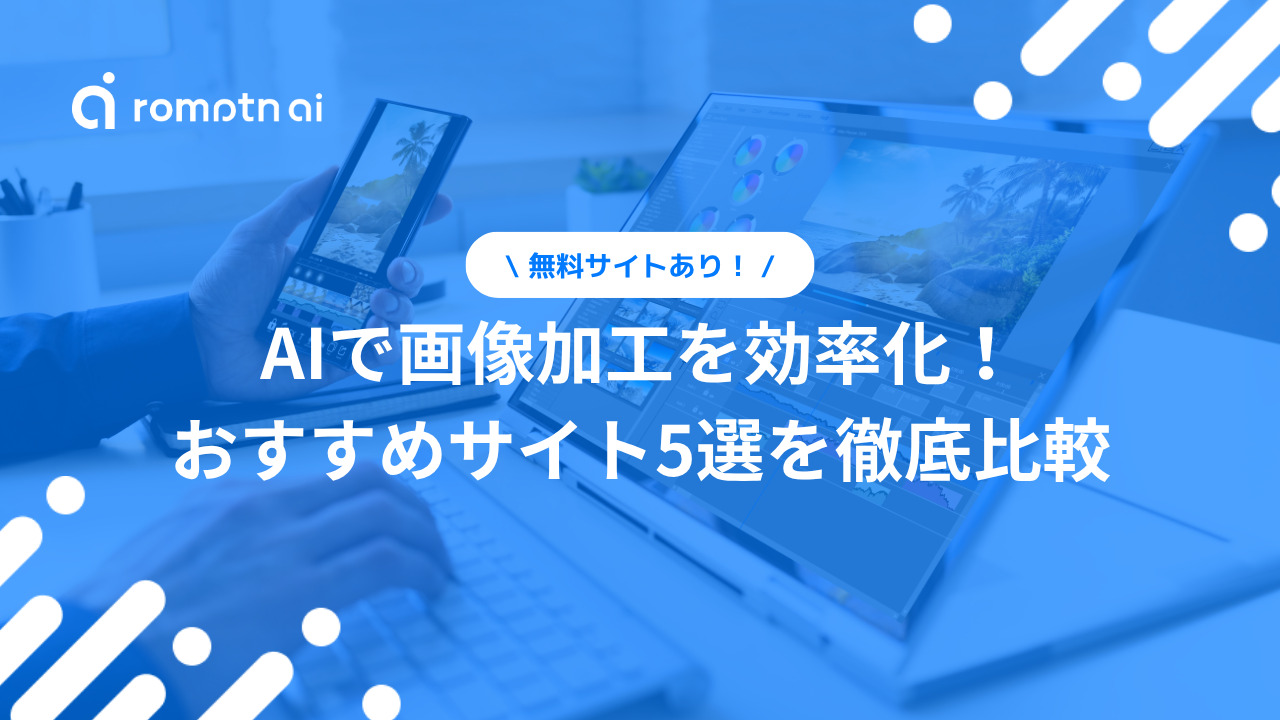 romptn ai

\ 無料サイトあり！ /

AIで画像加工を効率化！
おすすめサイト5選を徹底比較